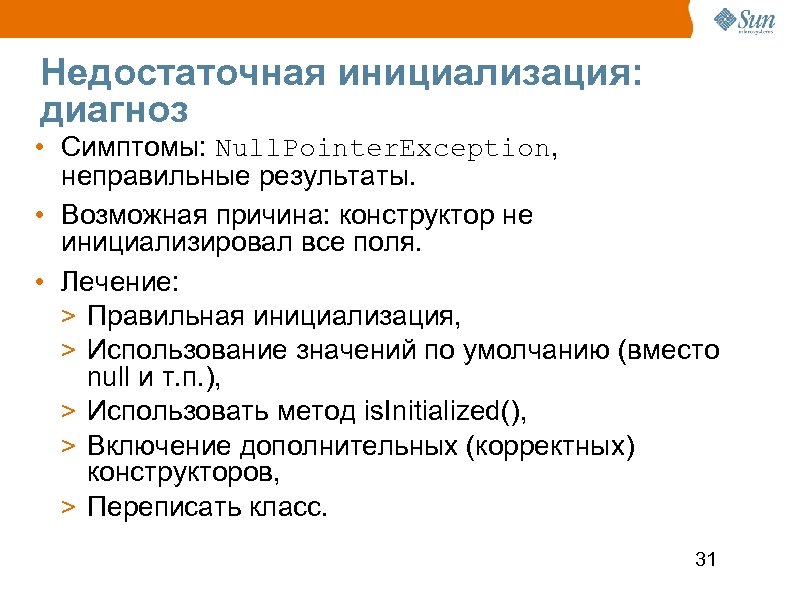 Sun
microsystems

Недостаточная инициализация: диагноз

• Симптомы: NullPointerException, неправильные результаты.

• Возможная причина: конструктор не инициализировал все поля.

• Лечение:
> Правильная инициализация,
> Использование значений по умолчанию (вместо null и т.п.),
> Использовать метод isInitialized(),
> Включение дополнительных (корректных) конструкторов,
> Переписать класс.

31